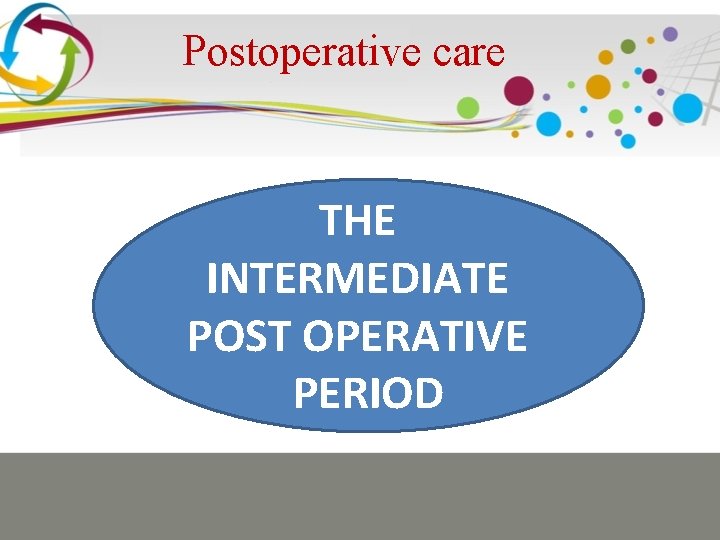 Postoperative care

THE INTERMEDIATE POST OPERATIVE PERIOD